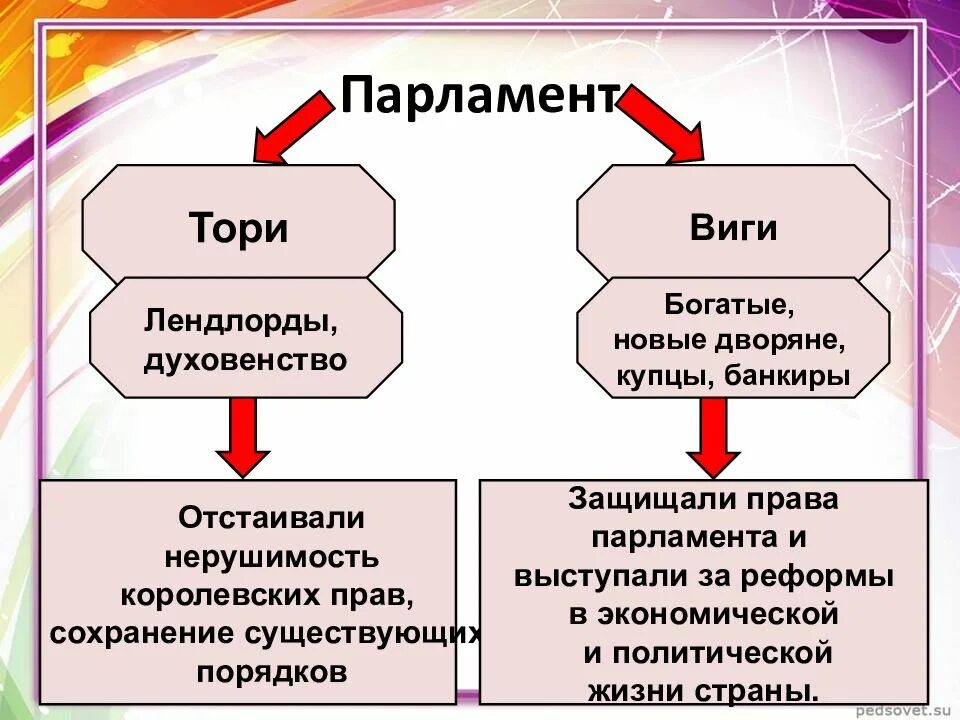 Парламент

Тори

Лендлорды, духовенство

Отстаивали нерушимость королевских прав, сохранение существующих порядков

Виги

Богатые, новые дворяне, купцы, банкиры

Защищали права парламента и выступали за реформы в экономической и политической жизни страны.

pedsovet.su